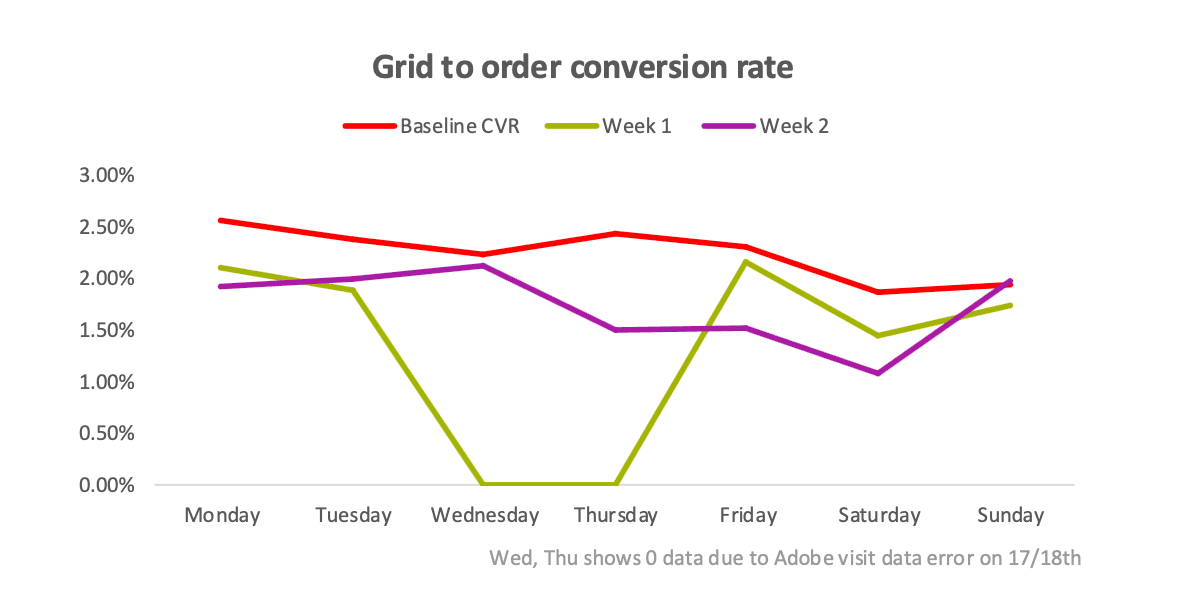 Grid to order conversion rate

Baseline CVR   Week 1   Week 2

3.00%
2.50%
2.00%
1.50%
1.00%
0.50%
0.00%

Monday   Tuesday   Wednesday   Thursday   Friday   Saturday   Sunday

Wed, Thu shows 0 data due to Adobe visit data error on 17/18th